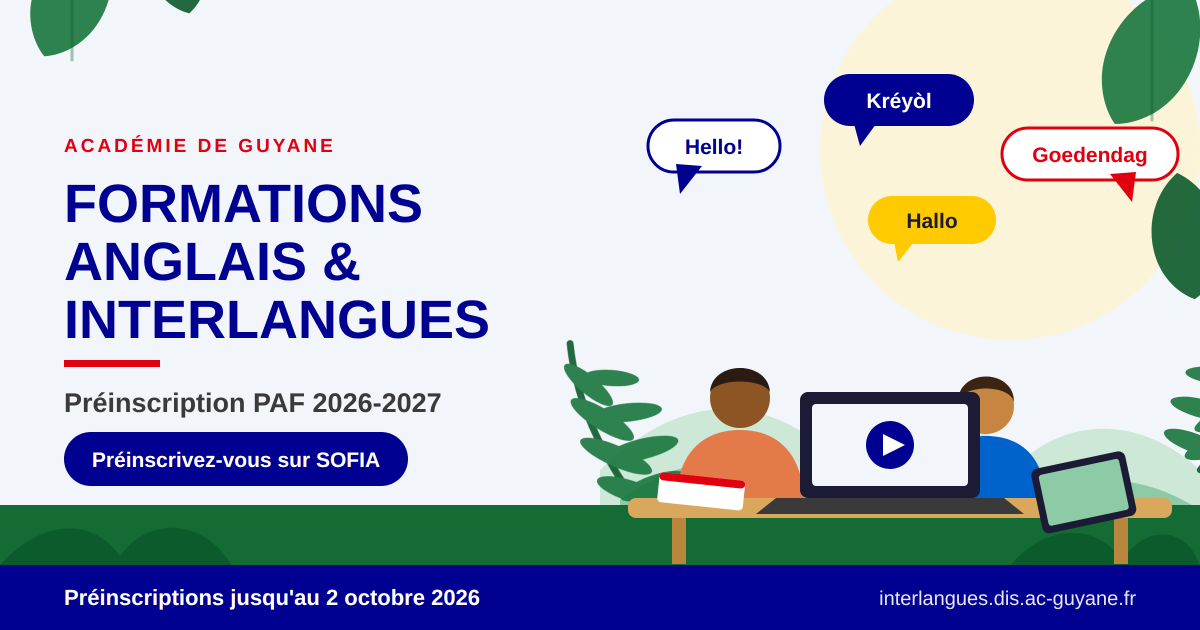 ACADÉMIE DE GUYANE

FORMATIONS ANGLAIS & INTERLANGUES

Préinscription PAF 2026-2027

Préinscrivez-vous sur SOFIA

Hello!

Kréyòl

Goedendag

Hallo

Préinscriptions jusqu'au 2 octobre 2026

interlangues.dis.ac-guyane.fr